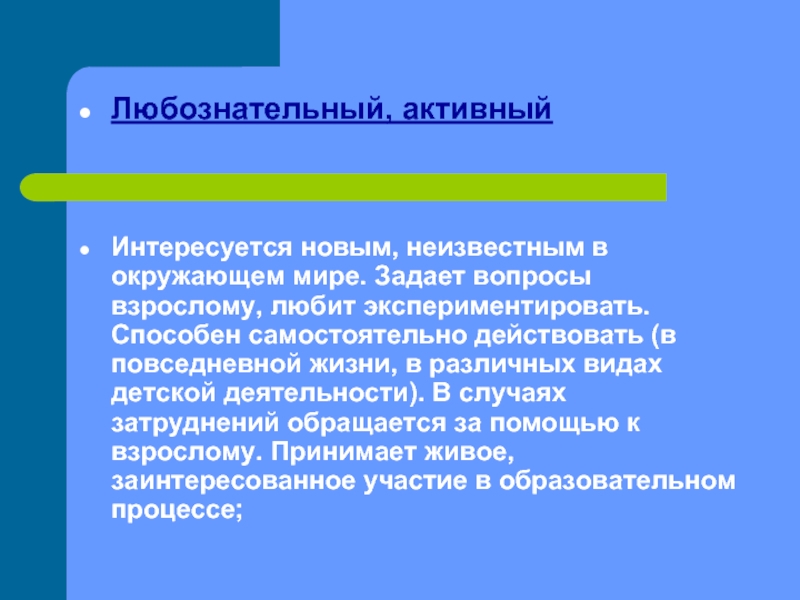 Любознательный, активный

Интересуется новым, неизвестным в окружающем мире. Задает вопросы взрослому, любит экспериментировать. Способен самостоятельно действовать (в повседневной жизни, в различных видах детской деятельности). В случаях затруднений обращается за помощью к взрослому. Принимает живое, заинтересованное участие в образовательном процессе;